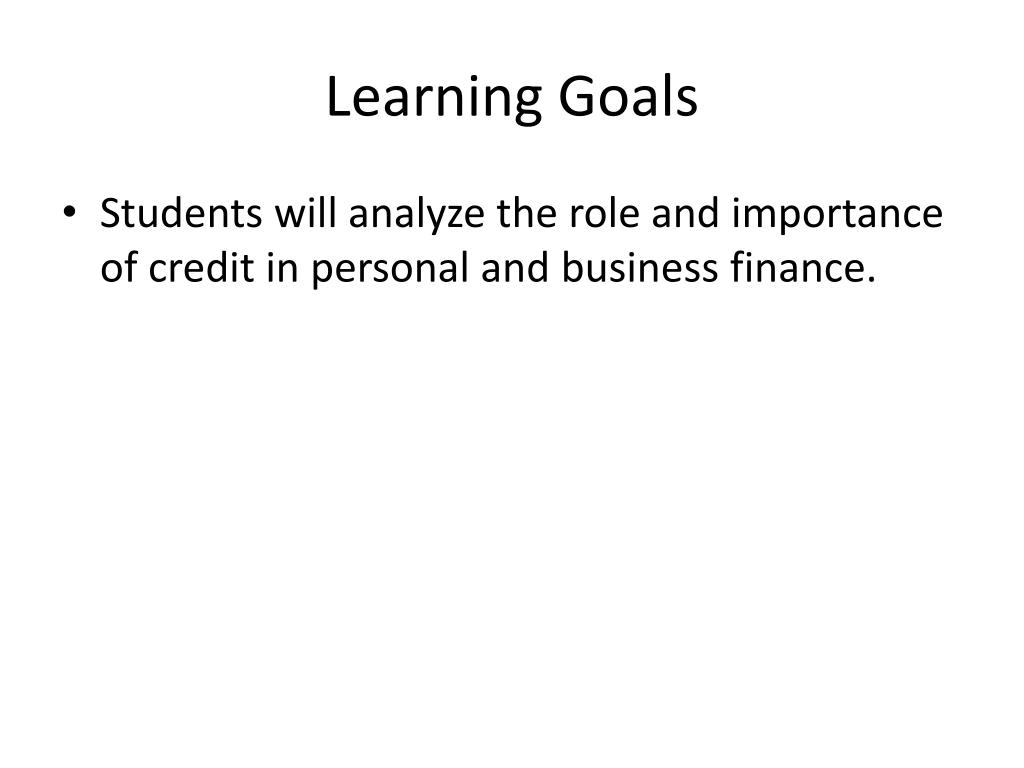 Learning Goals

• Students will analyze the role and importance of credit in personal and business finance.